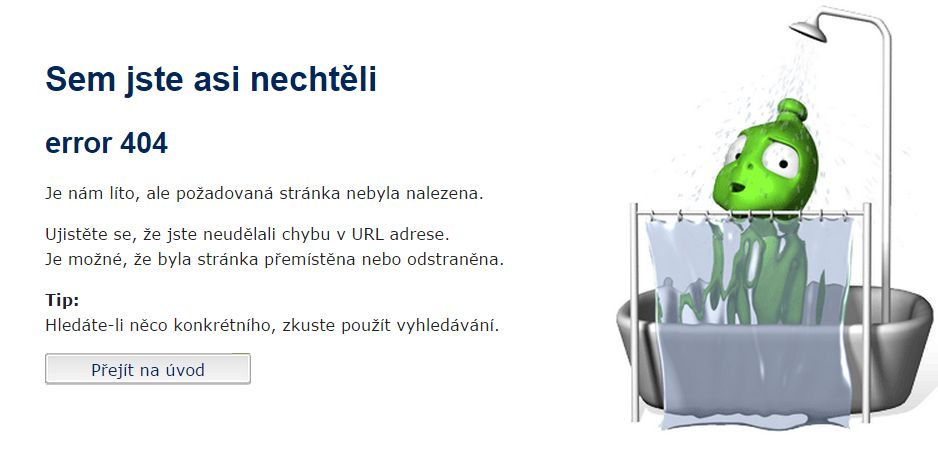 Sem jste asi nechtěli

error 404

Je nám líto, ale požadovaná stránka nebyla nalezena.

Ujistěte se, že jste neudělali chybu v URL adrese.
Je možné, že byla stránka přemístěna nebo odstraněna.

Tip:
Hledáte-li něco konkrétního, zkuste použít vyhledávání.

Přejít na úvod